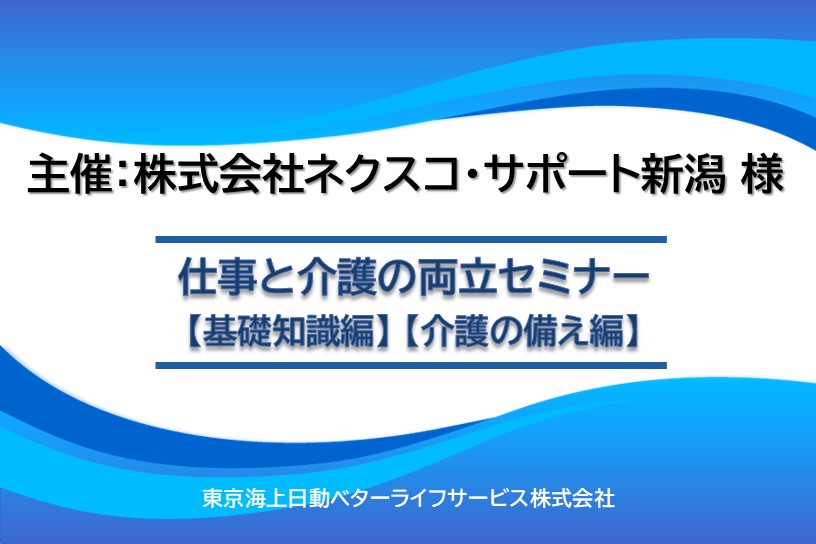 主催：株式会社ネクスコ・サポート新潟 様

仕事と介護の両立セミナー
【基礎知識編】【介護の備え編】

東京海上日動ベターライフサービス株式会社